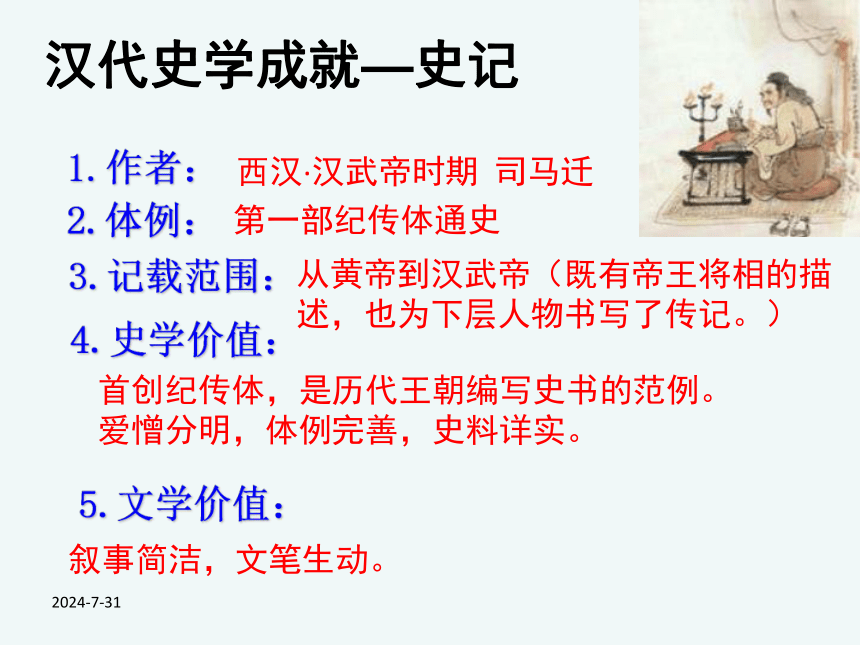 汉代史学成就—史记

1. 作者： 西汉·汉武帝时期 司马迁

2. 体例： 第一部纪传体通史

3. 记载范围：从黄帝到汉武帝（既有帝王将相的描述，也为下层人物书写了传记。）

4. 史学价值：

首创纪传体，是历代王朝编写史书的范例。
爱憎分明，体例完善，史料详实。

5. 文学价值：

叙事简洁，文笔生动。

2024-7-31